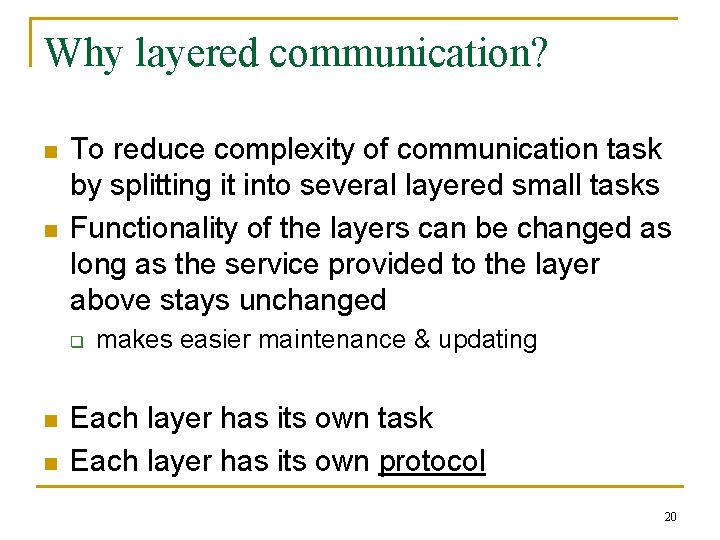 Why layered communication?

- To reduce complexity of communication task by splitting it into several layered small tasks
- Functionality of the layers can be changed as long as the service provided to the layer above stays unchanged
  - makes easier maintenance & updating

- Each layer has its own task
- Each layer has its own protocol

20